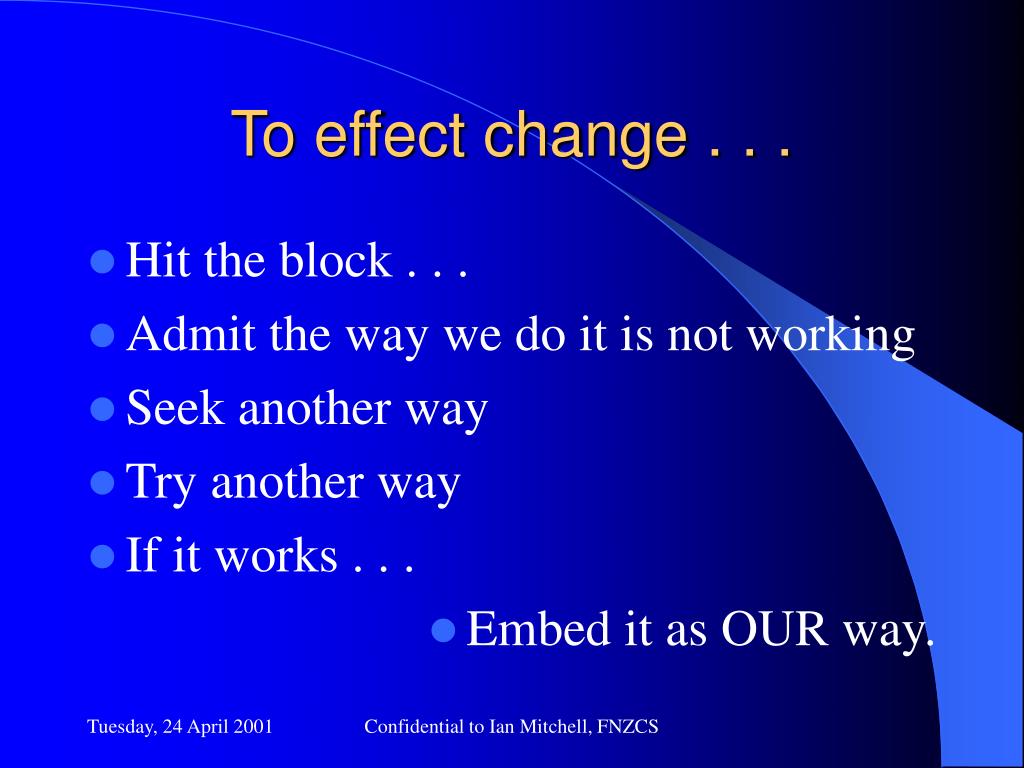 To effect change . . .

- Hit the block . . .
- Admit the way we do it is not working
- Seek another way
- Try another way
- If it works . . .
  - Embed it as OUR way.

Tuesday, 24 April 2001

Confidential to Ian Mitchell, FNZCS